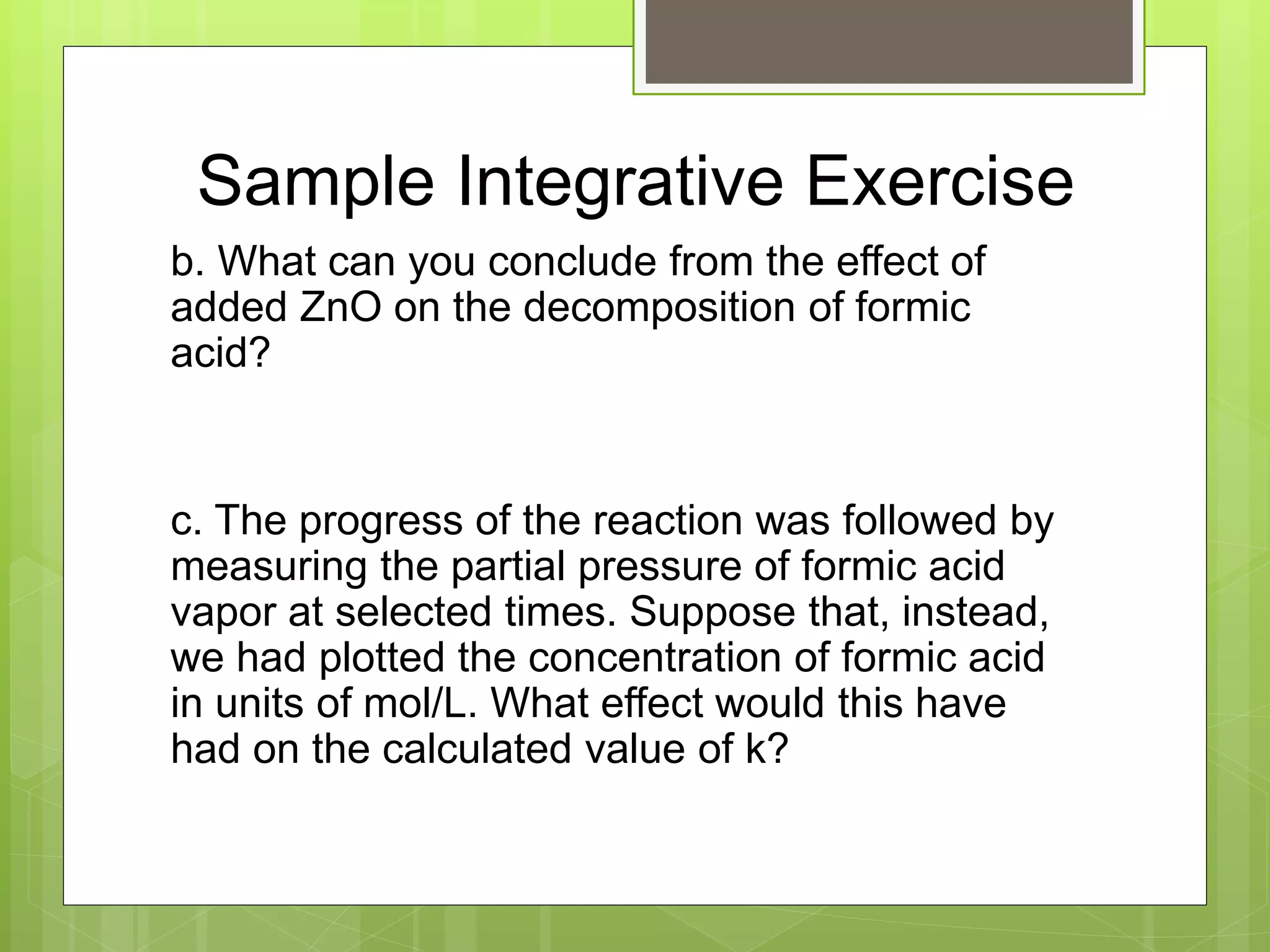 Sample Integrative Exercise

b. What can you conclude from the effect of added ZnO on the decomposition of formic acid?

c. The progress of the reaction was followed by measuring the partial pressure of formic acid vapor at selected times. Suppose that, instead, we had plotted the concentration of formic acid in units of mol/L. What effect would this have had on the calculated value of k?